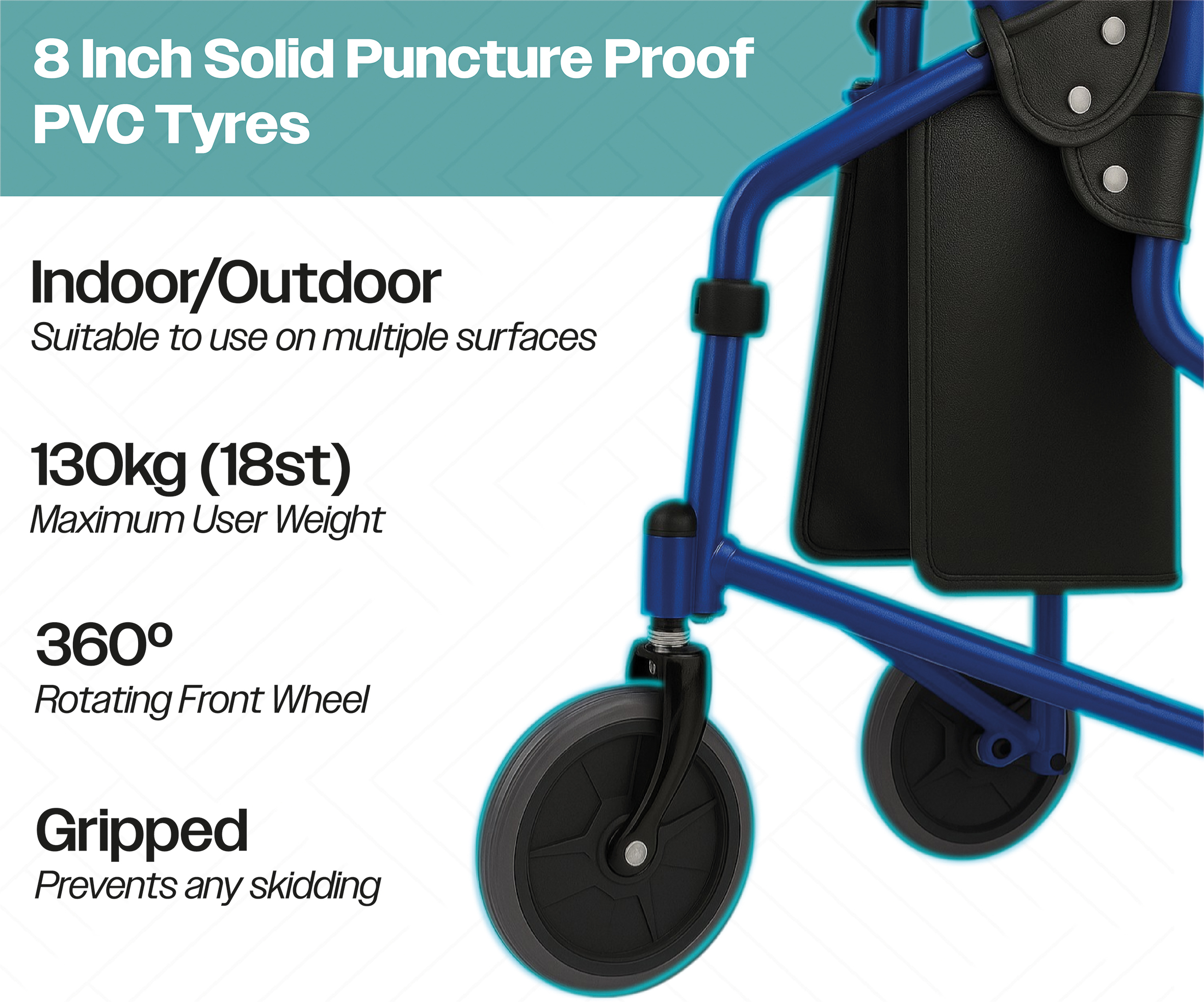 8 Inch Solid Puncture Proof PVC Tyres

Indoor/Outdoor
Suitable to use on multiple surfaces

130kg (18st)
Maximum User Weight

360º
Rotating Front Wheel

Gripped
Prevents any skidding